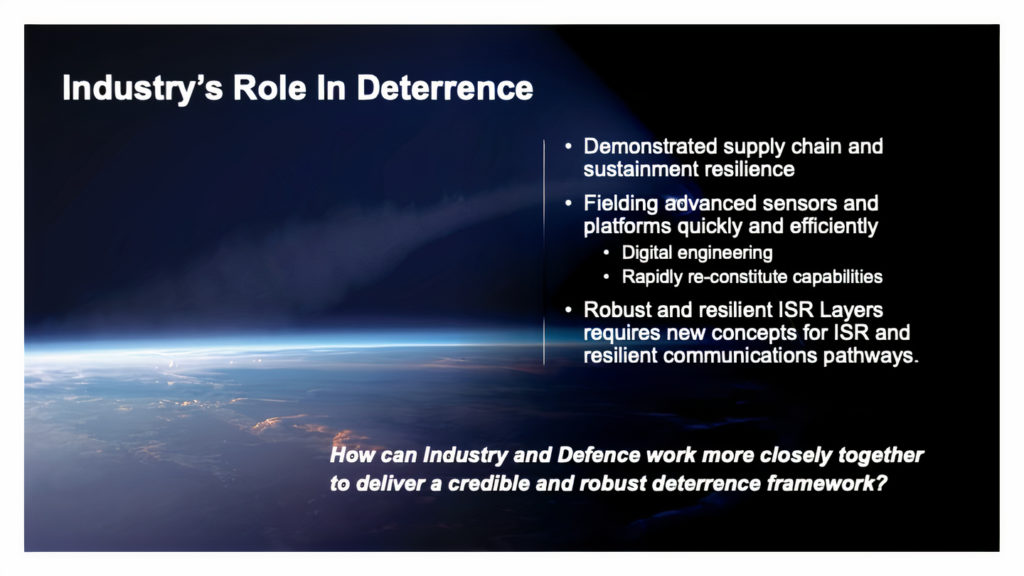 Industry's Role In Deterrence

• Demonstrated supply chain and sustainment resilience
• Fielding advanced sensors and platforms quickly and efficiently
  • Digital engineering
  • Rapidly re-constitute capabilities
• Robust and resilient ISR Layers requires new concepts for ISR and resilient communications pathways.

How can Industry and Defence work more closely together to deliver a credible and robust deterrence framework?